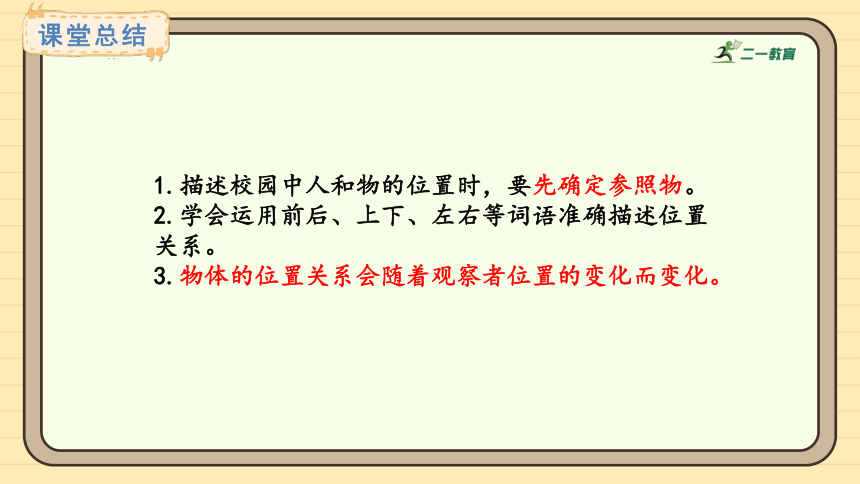 课堂总结

二一教育

1. 描述校园中人和物的位置时，要先确定参照物。
2. 学会运用前后、上下、左右等词语准确描述位置关系。
3. 物体的位置关系会随着观察者位置的变化而变化。